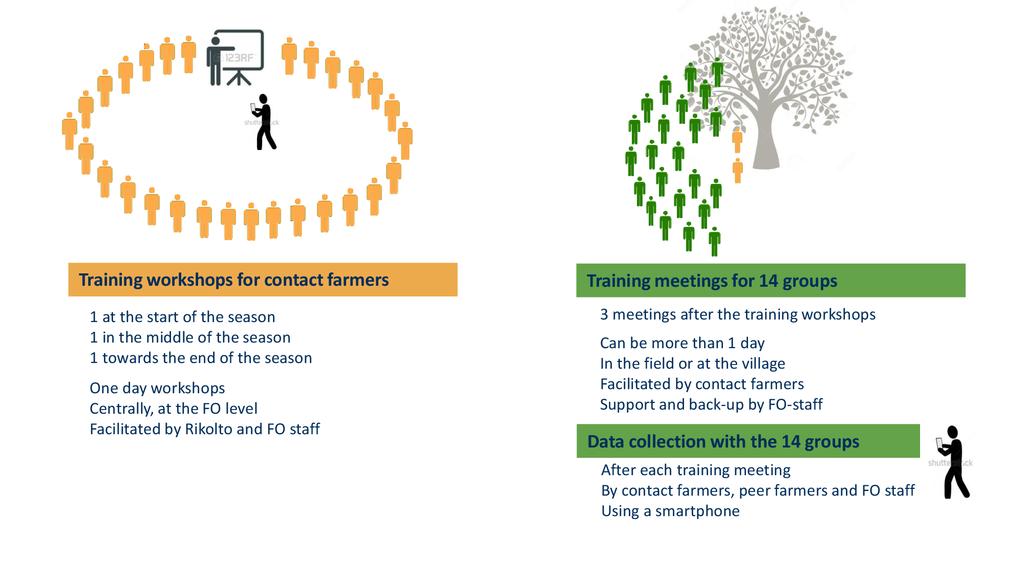 123RF

Training workshops for contact farmers

1 at the start of the season
1 in the middle of the season
1 towards the end of the season

One day workshops
Centrally, at the FO level
Facilitated by Rikolto and FO staff

Training meetings for 14 groups

3 meetings after the training workshops

Can be more than 1 day
In the field or at the village
Facilitated by contact farmers
Support and back-up by FO-staff

Data collection with the 14 groups

After each training meeting
By contact farmers, peer farmers and FO staff
Using a smartphone